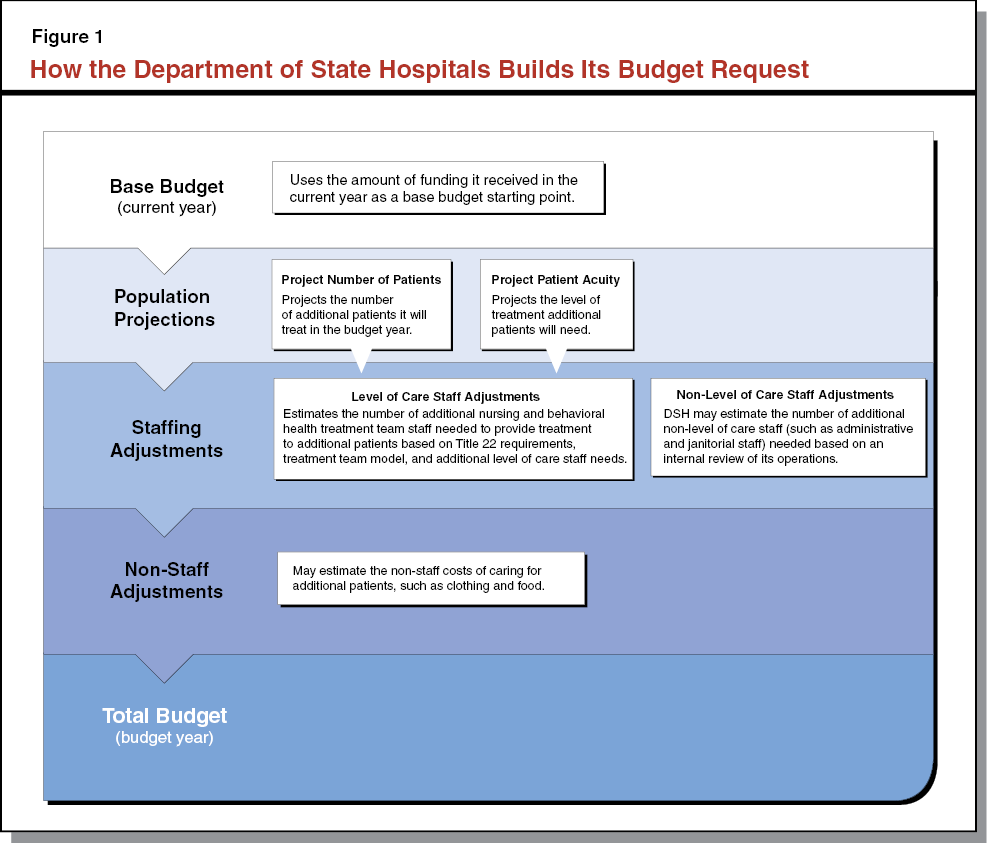 Figure 1

How the Department of State Hospitals Builds Its Budget Request

Base Budget
(current year)

Uses the amount of funding it received in the current year as a base budget starting point.

Population Projections

Project Number of Patients
Projects the number of additional patients it will treat in the budget year.

Project Patient Acuity
Projects the level of treatment additional patients will need.

Staffing Adjustments

Level of Care Staff Adjustments
Estimates the number of additional nursing and behavioral health treatment team staff needed to provide treatment to additional patients based on Title 22 requirements, treatment team model, and additional level of care staff needs.

Non-Level of Care Staff Adjustments
DSH may estimate the number of additional non-level of care staff (such as administrative and janitorial staff) needed based on an internal review of its operations.

Non-Staff Adjustments

May estimate the non-staff costs of caring for additional patients, such as clothing and food.

Total Budget
(budget year)